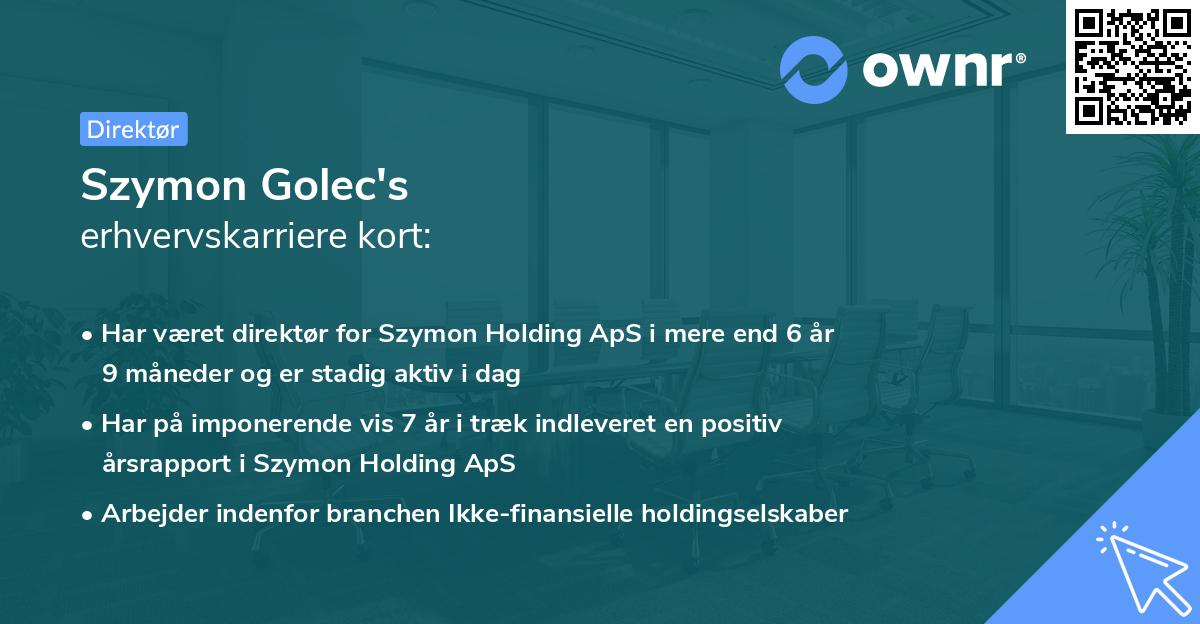 ownr®

Direktør

Szymon Golec's
erhvervskarriere kort:

• Har været direktør for Szymon Holding ApS i mere end 6 år 9 måneder og er stadig aktiv i dag

• Har på imponerende vis 7 år i træk indleveret en positiv årsrapport i Szymon Holding ApS

• Arbejder indenfor branchen Ikke-finansielle holdingselskaber